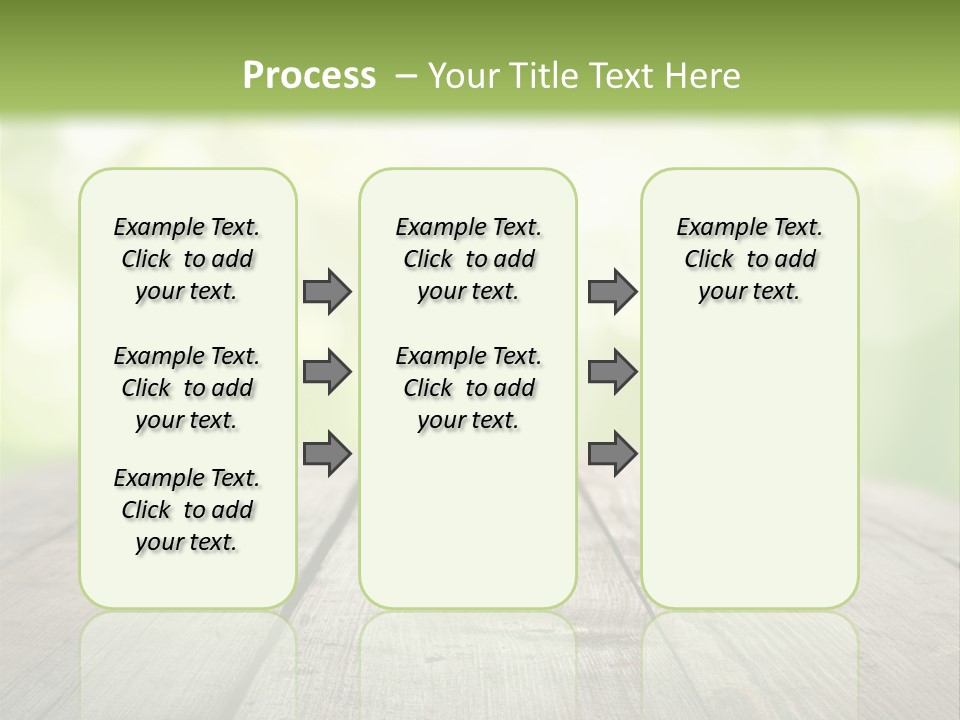 Process – Your Title Text Here

Example Text. Click to add your text.

Example Text. Click to add your text.

Example Text. Click to add your text.

Example Text. Click to add your text.

Example Text. Click to add your text.

Example Text. Click to add your text.